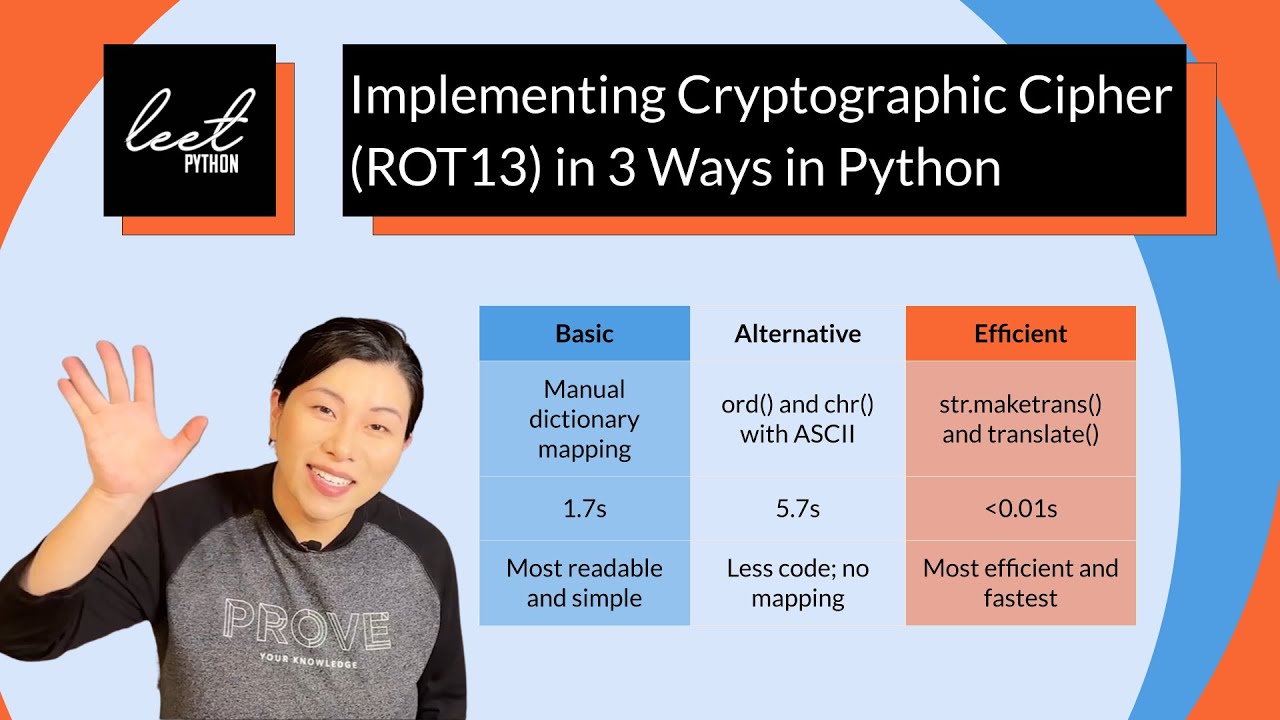 leet PYTHON

Implementing Cryptographic Cipher (ROT13) in 3 Ways in Python

| Basic | Alternative | Efficient |
|---|---|---|
| Manual dictionary mapping | ord() and chr() with ASCII | str.maketrans() and translate() |
| 1.7s | 5.7s | <0.01s |
| Most readable and simple | Less code; no mapping | Most efficient and fastest |

PROVE
YOUR KNOWLEDGE